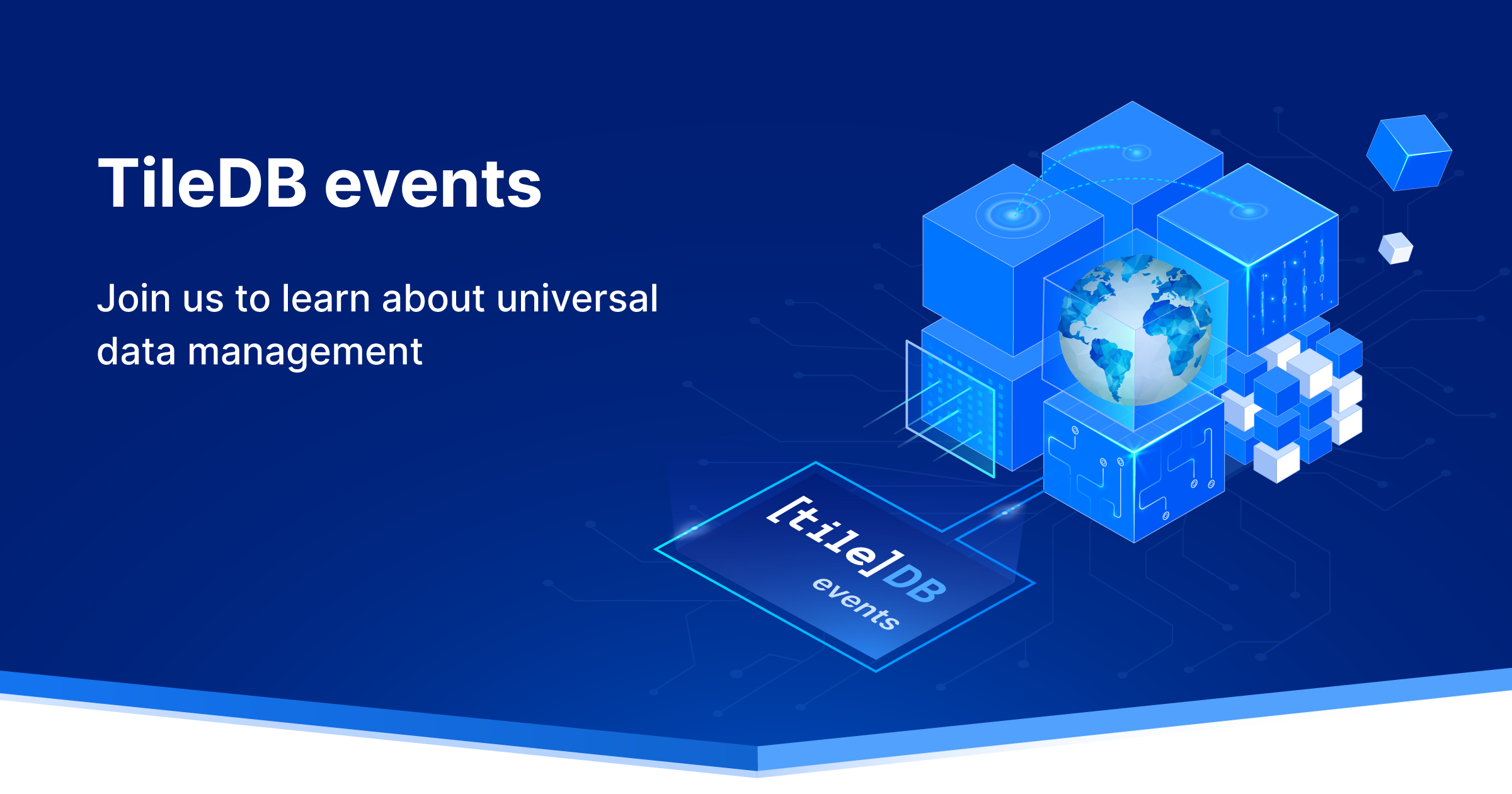 TileDB events

Join us to learn about universal data management

[tile]DB
events